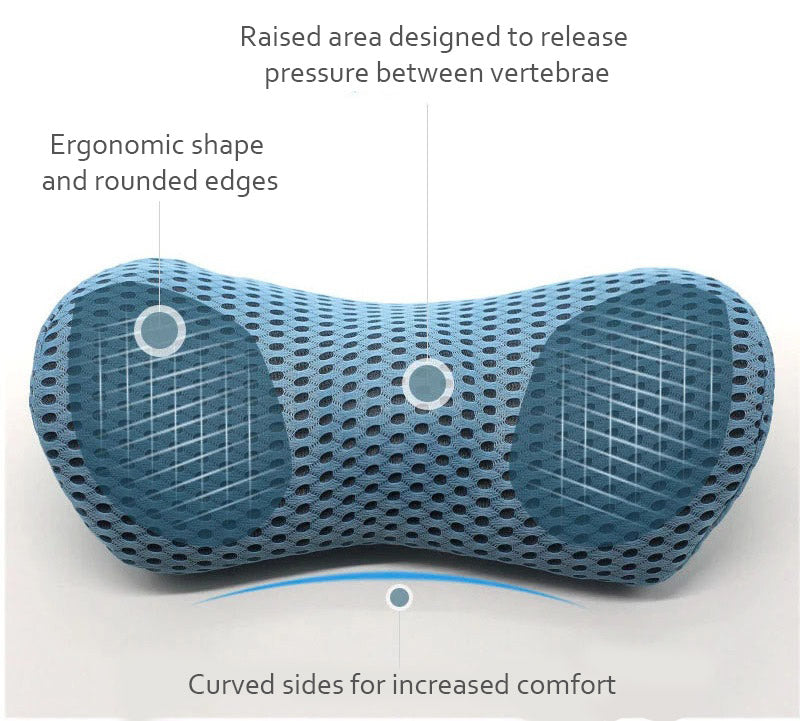 Raised area designed to release pressure between vertebrae

Ergonomic shape and rounded edges

Curved sides for increased comfort